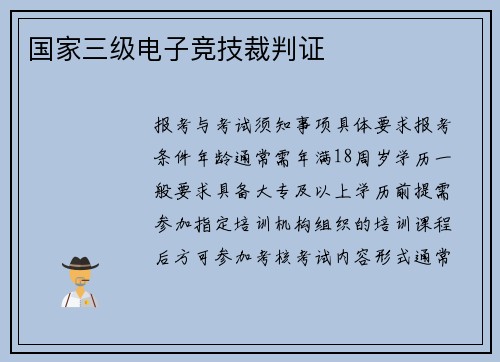 国家三级电子竞技裁判证

报考与考试须知事项具体要求报考条件年龄通常需年满18周岁学历一般要求具备大专及以上学历前提需参加指定培训机构组织的培训课程后方可参加考核考试内容形式通常